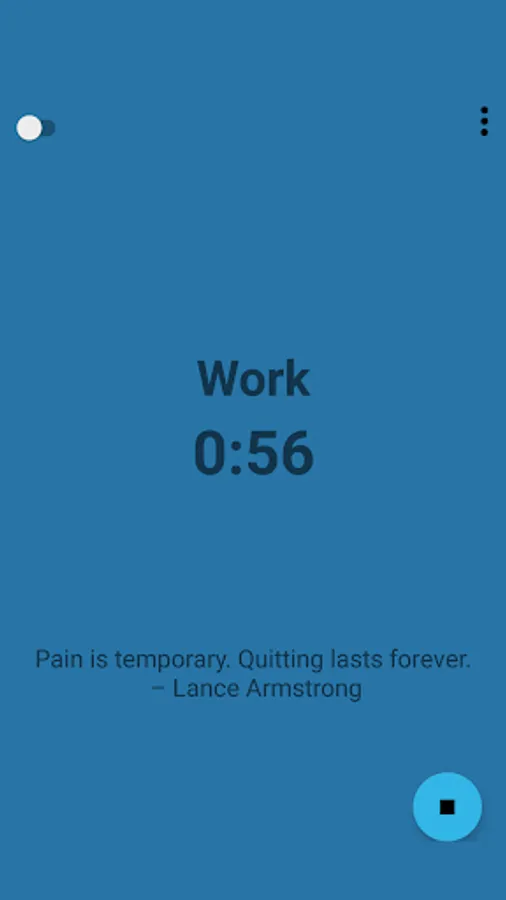 Work
0:56

Pain is temporary. Quitting lasts forever.
– Lance Armstrong